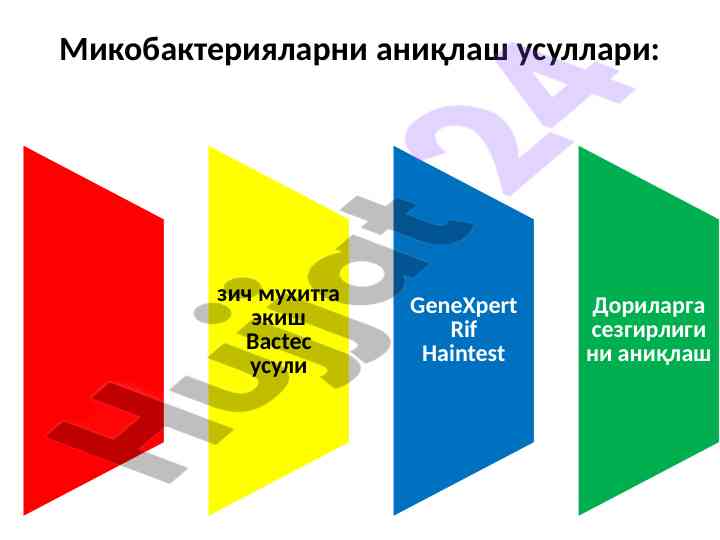 Микобактерияларни аниқлаш усуллари:

зич мухитга экиш Bactec усули

GeneXpert Rif Haintest

Дориларга сезгирлиги ни аниқлаш

Hujjat24